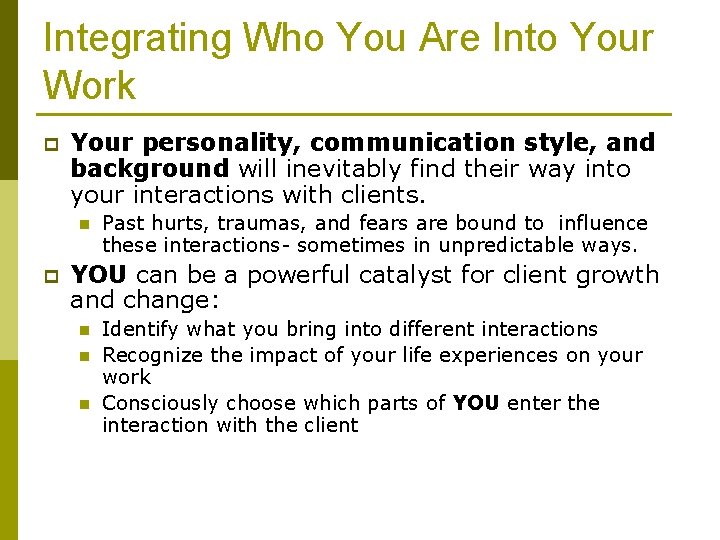 Integrating Who You Are Into Your Work

Your personality, communication style, and background will inevitably find their way into your interactions with clients.

Past hurts, traumas, and fears are bound to influence these interactions- sometimes in unpredictable ways.

YOU can be a powerful catalyst for client growth and change:

Identify what you bring into different interactions

Recognize the impact of your life experiences on your work

Consciously choose which parts of YOU enter the interaction with the client